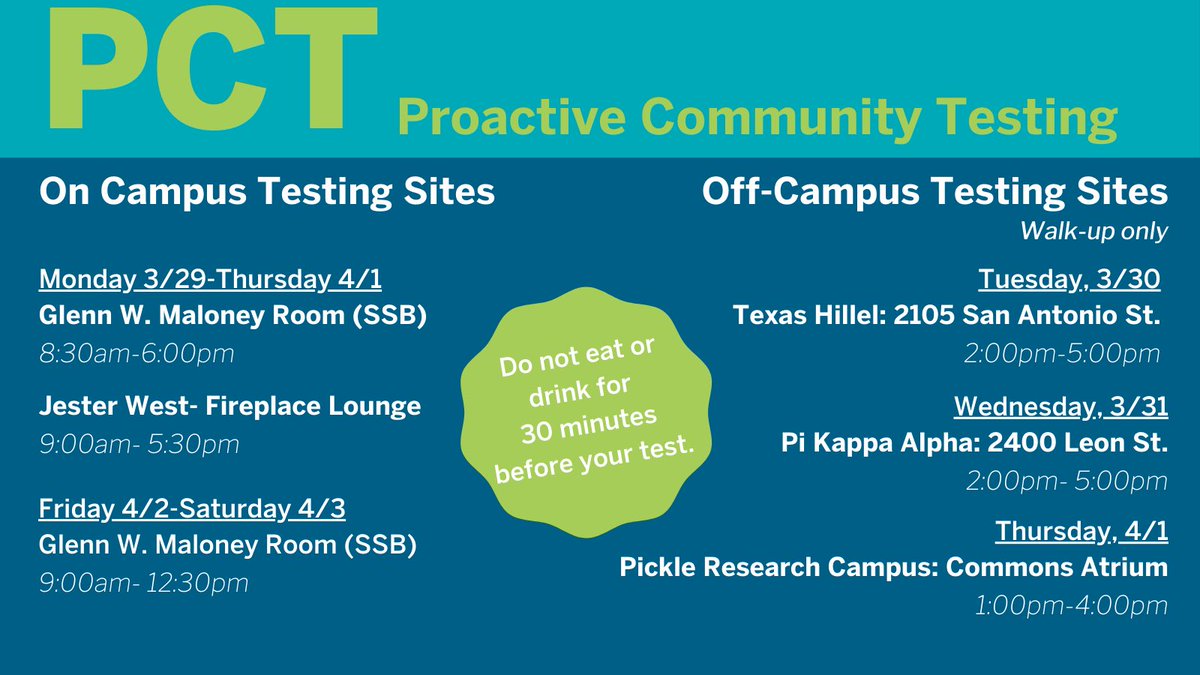 PCT Proactive Community Testing

On Campus Testing Sites

Monday 3/29-Thursday 4/1
Glenn W. Maloney Room (SSB)
8:30am-6:00pm

Jester West- Fireplace Lounge
9:00am- 5:30pm

Friday 4/2-Saturday 4/3
Glenn W. Maloney Room (SSB)
9:00am- 12:30pm

Do not eat or drink for 30 minutes before your test.

Off-Campus Testing Sites
Walk-up only

Tuesday, 3/30
Texas Hillel: 2105 San Antonio St.
2:00pm-5:00pm

Wednesday, 3/31
Pi Kappa Alpha: 2400 Leon St.
2:00pm- 5:00pm

Thursday, 4/1
Pickle Research Campus: Commons Atrium
1:00pm-4:00pm